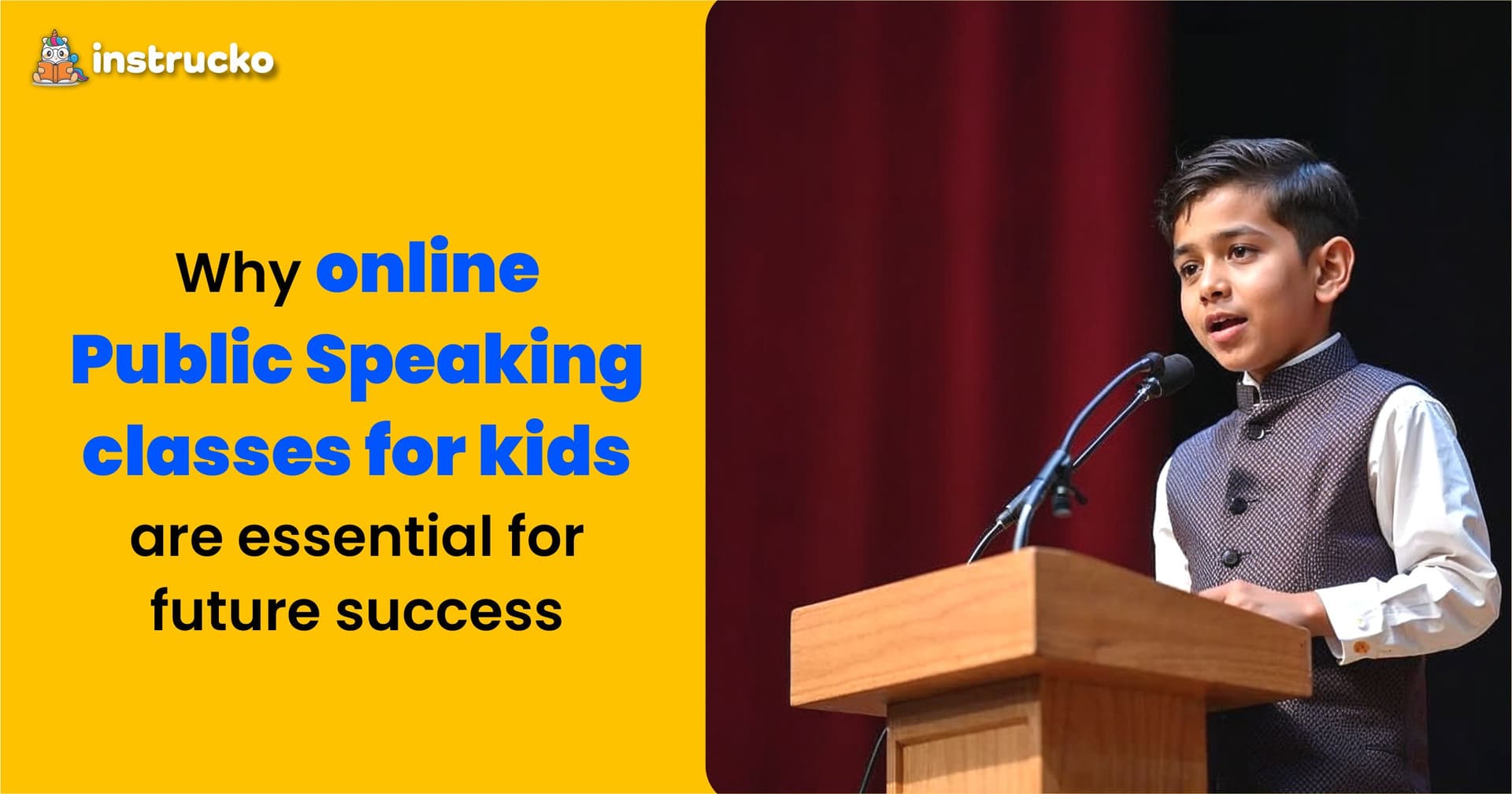 instrucko

Why online Public Speaking classes for kids are essential for future success